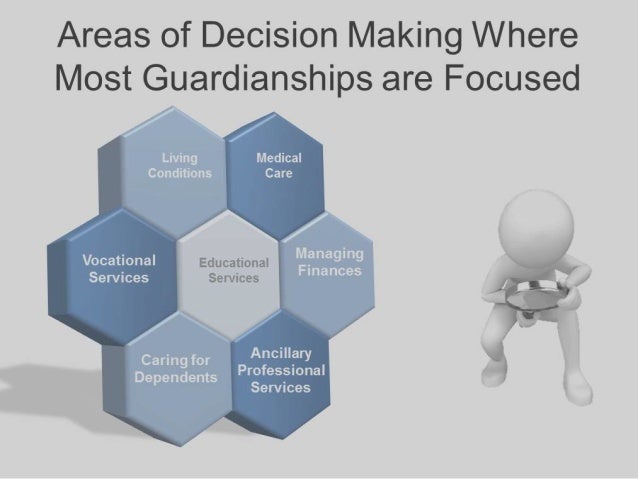 Areas of Decision Making Where Most Guardianships are Focused

Living Conditions

Medical Care

Vocational Services

Educational Services

Managing Finances

Caring for Dependents

Ancillary Professional Services